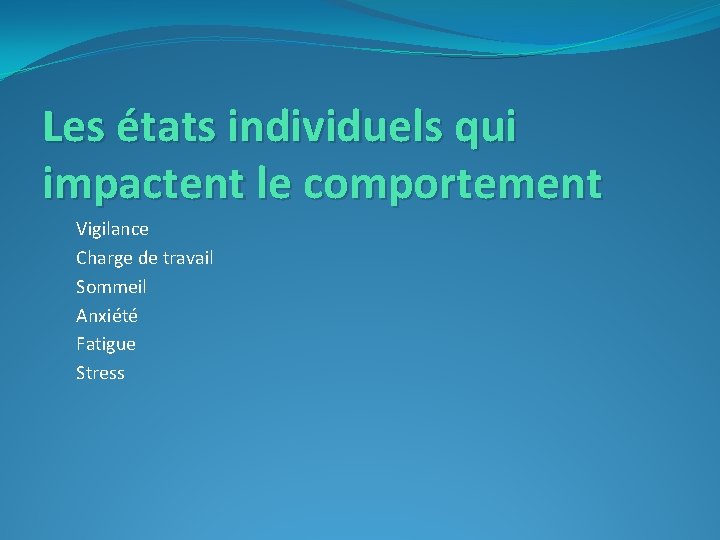 Les états individuels qui impactent le comportement

Vigilance
Charge de travail
Sommeil
Anxiété
Fatigue
Stress